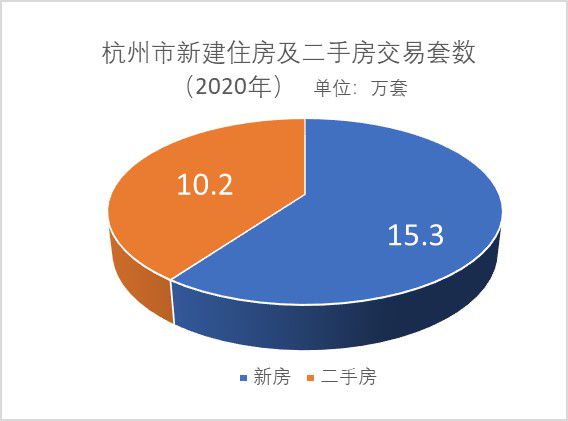 杭州市新建住房及二手房交易套数
（2020年）　单位：万套

10.2

15.3

新房　二手房